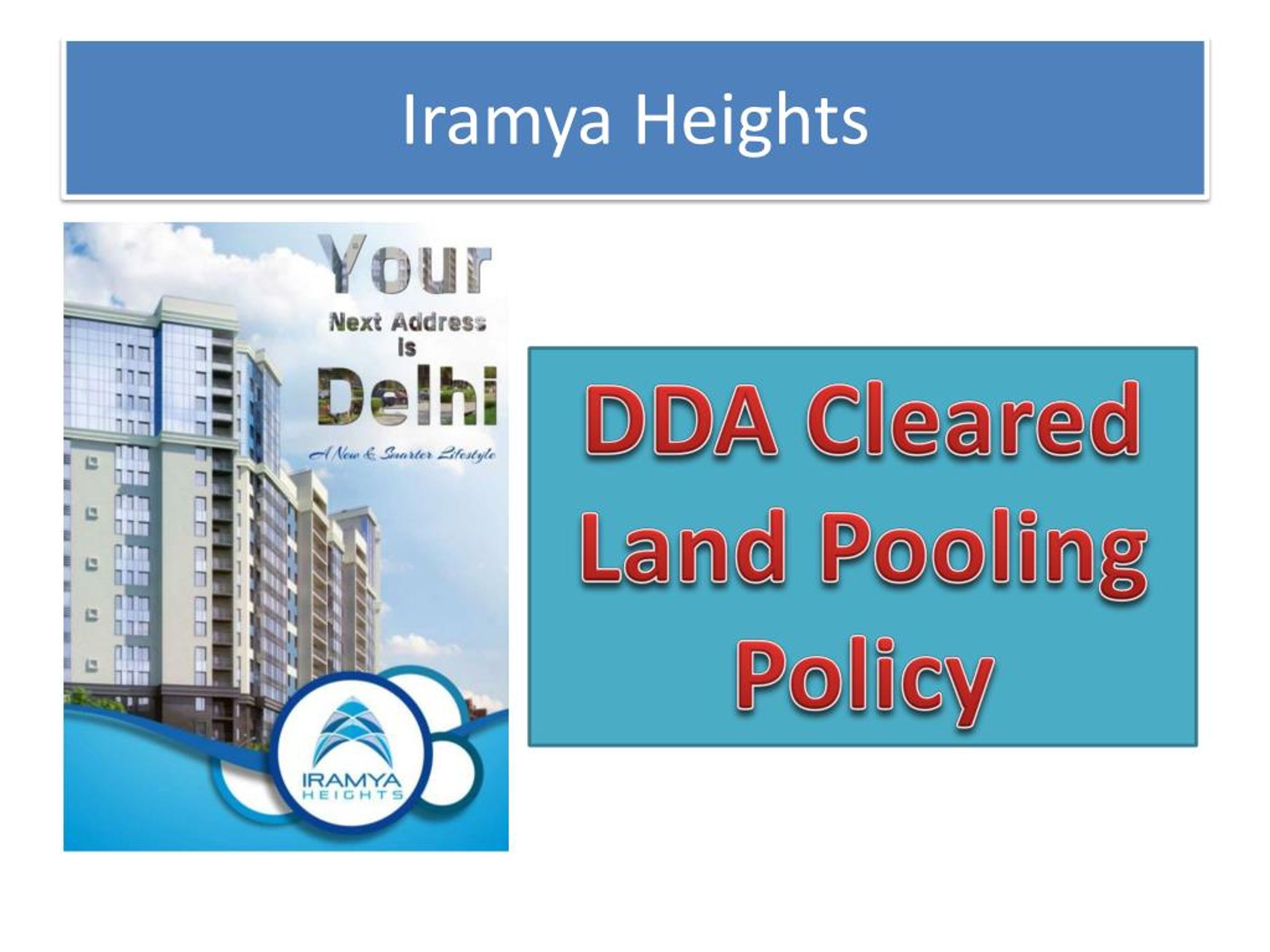 Iramya Heights

Your
Next Address
Is
Delhi
A New & Smarter Lifestyle

IRAMYA
HEIGHTS

DDA Cleared Land Pooling Policy